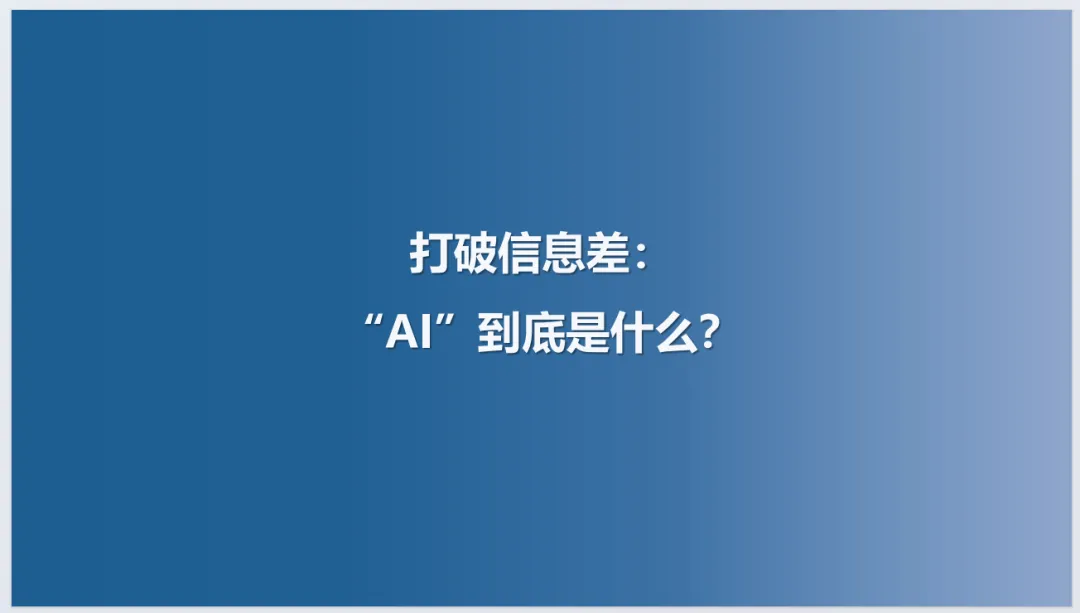 打破信息差：
“AI”到底是什么？